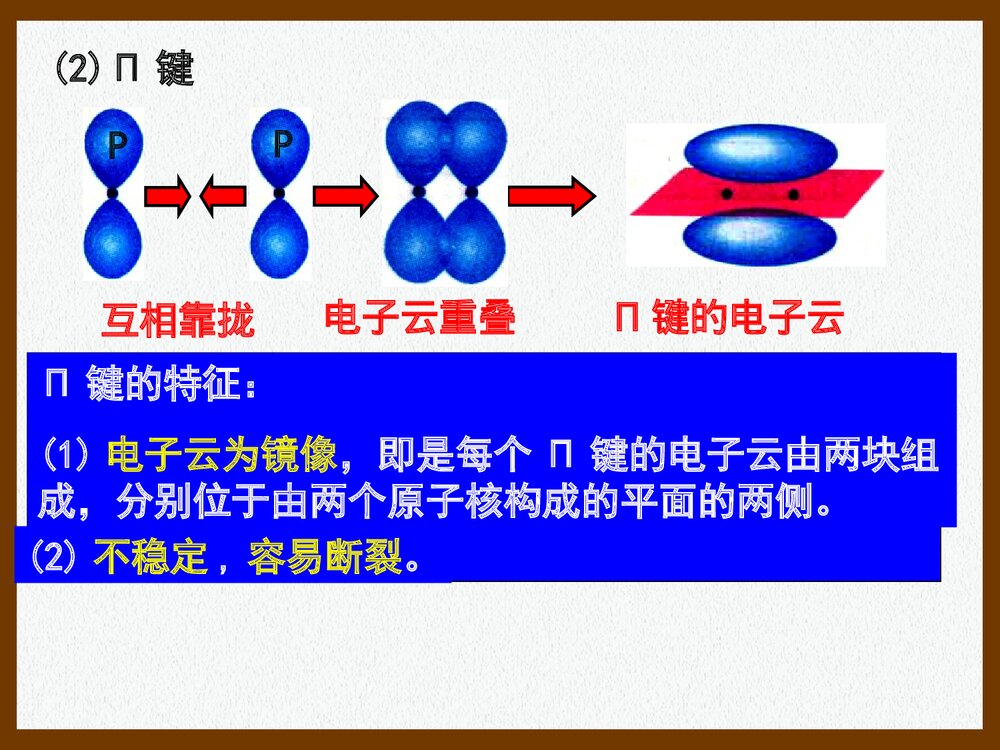 (2) Π 键

P

P

互相靠拢

电子云重叠

Π 键的电子云

Π 键的特征：

(1) 电子云为镜像，即是每个 Π 键的电子云由两块组成，分别位于由两个原子核构成的平面的两侧。

(2) 不稳定，容易断裂。